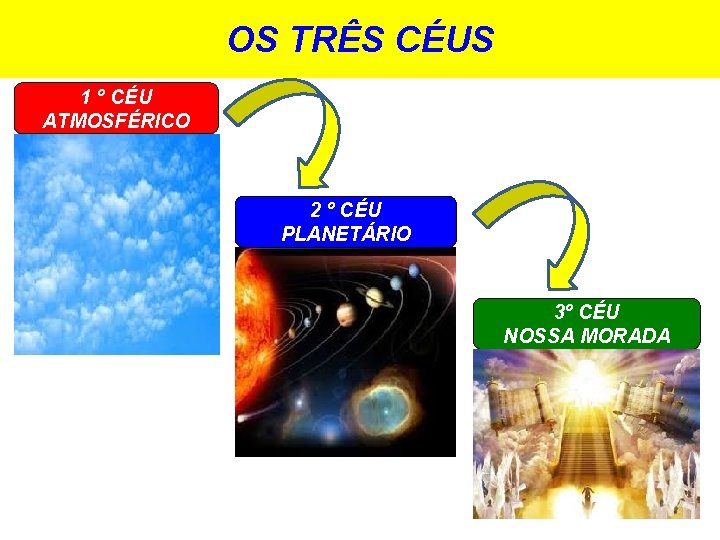 OS TRÊS CÉUS

1 º CÉU
ATMOSFÉRICO

2 º CÉU
PLANETÁRIO

3º CÉU
NOSSA MORADA